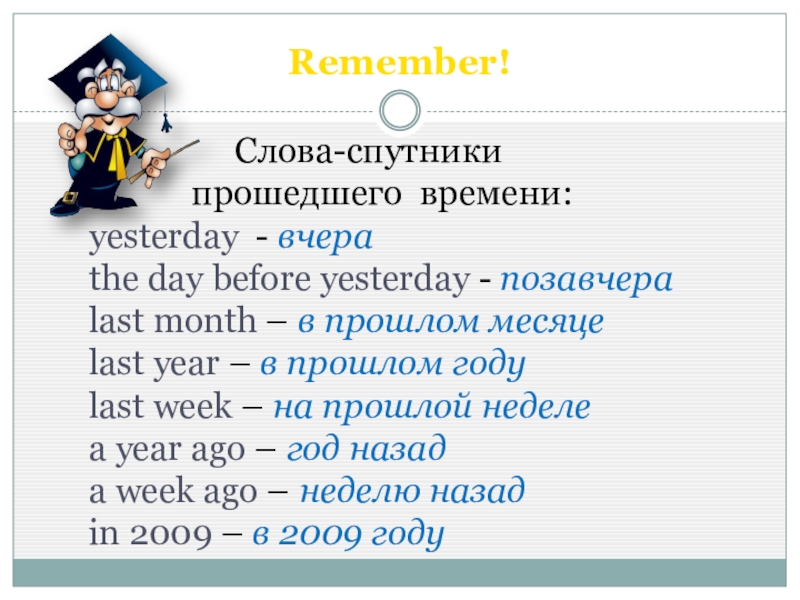 Remember!

Слова-спутники прошедшего времени:

yesterday - вчера
the day before yesterday - позавчера
last month – в прошлом месяце
last year – в прошлом году
last week – на прошлой неделе
a year ago – год назад
a week ago – неделю назад
in 2009 – в 2009 году